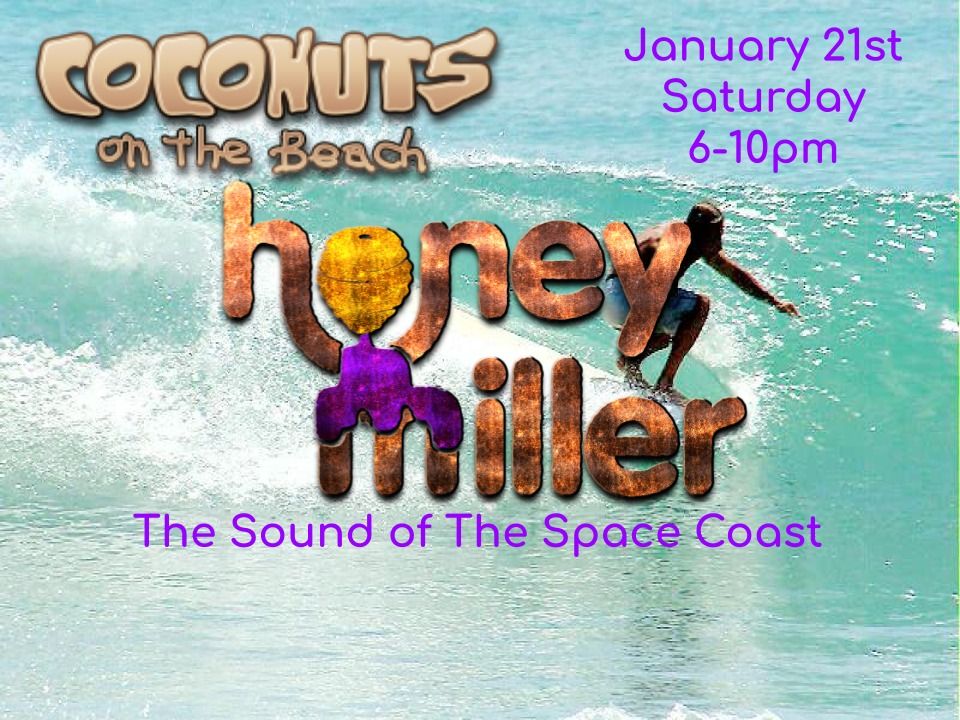 COCONUTS
on the Beach

January 21st
Saturday
6-10pm

honey
miller

The Sound of The Space Coast